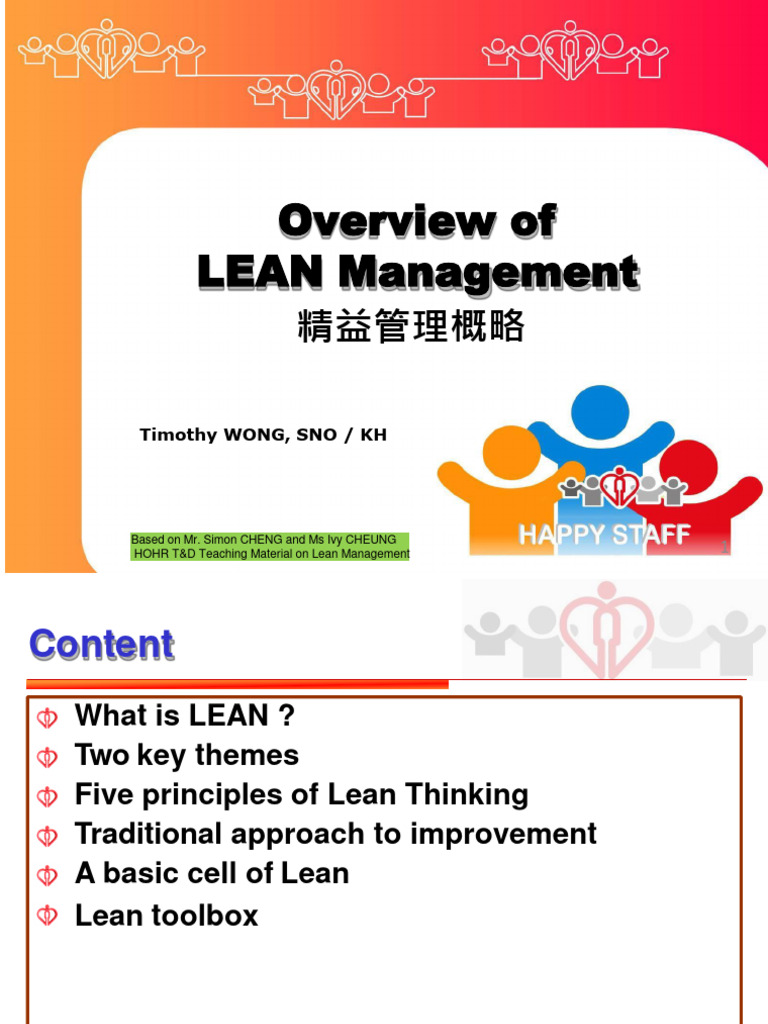 Overview of
LEAN Management
精益管理概略

Timothy WONG, SNO / KH

Based on Mr. Simon CHENG and Ms Ivy CHEUNG
HOHR T&D Teaching Material on Lean Management

HAPPY STAFF

1

Content

What is LEAN ?
Two key themes
Five principles of Lean Thinking
Traditional approach to improvement
A basic cell of Lean
Lean toolbox